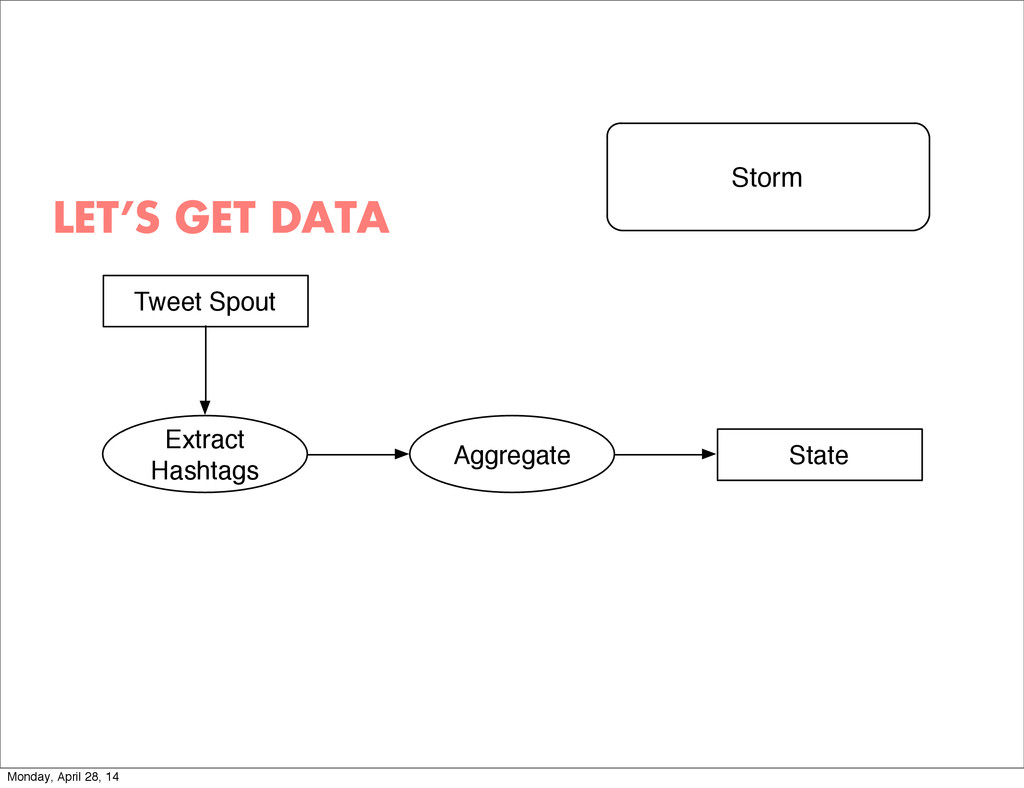 Storm

LET'S GET DATA

Tweet Spout

Extract Hashtags

Aggregate

State

Monday, April 28, 14